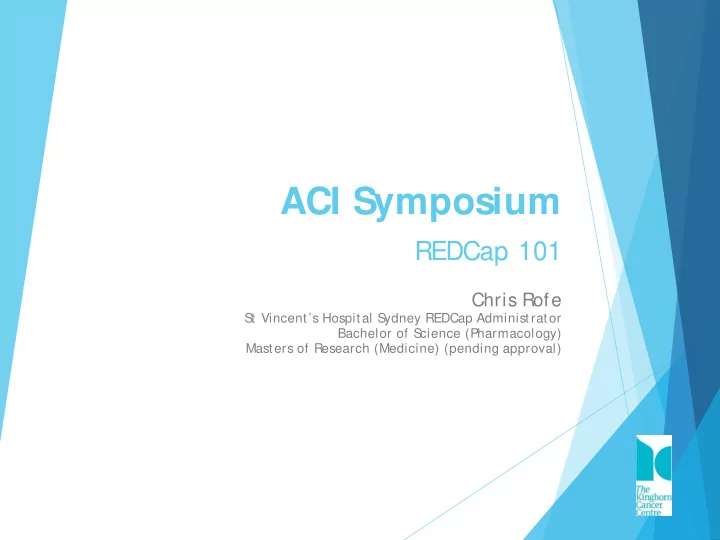 ACI Symposium

REDCap 101

Chris Rofe
St Vincent's Hospital Sydney REDCap Administrator
Bachelor of Science (Pharmacology)
Masters of Research (Medicine) (pending approval)

The Kinghorn Cancer Centre